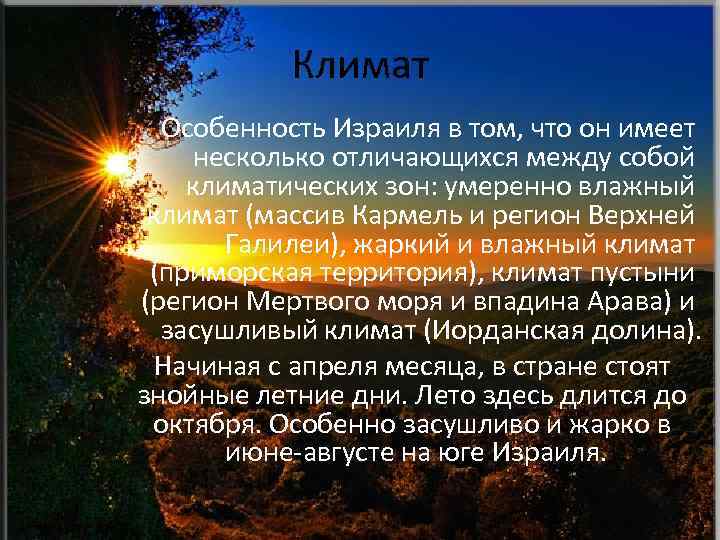 Климат

Особенность Израиля в том, что он имеет несколько отличающихся между собой климатических зон: умеренно влажный климат (массив Кармель и регион Верхней Галилеи), жаркий и влажный климат (приморская территория), климат пустыни (регион Мертвого моря и впадина Арава) и засушливый климат (Иорданская долина).

Начиная с апреля месяца, в стране стоят знойные летние дни. Лето здесь длится до октября. Особенно засушливо и жарко в июне-августе на юге Израиля.